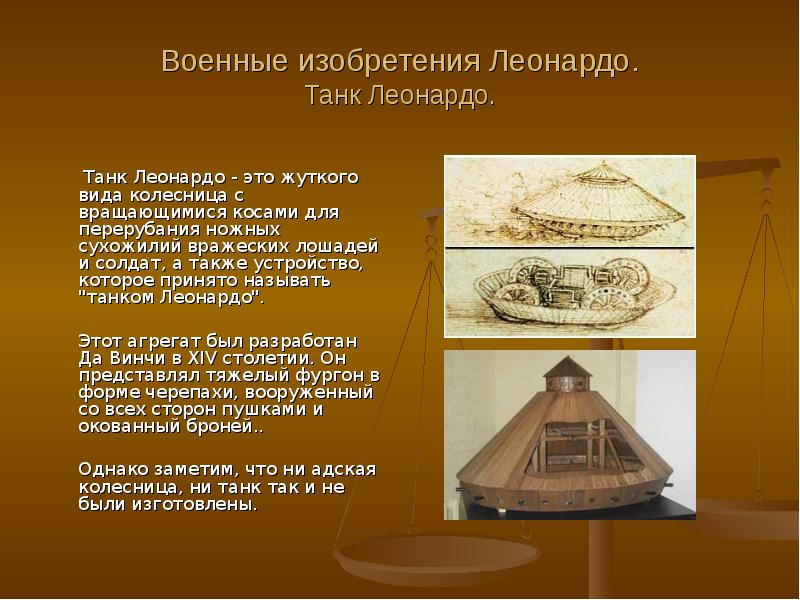 Военные изобретения Леонардо.
Танк Леонардо.

Танк Леонардо - это жуткого вида колесница с вращающимися косами для перерубания ножных сухожилий вражеских лошадей и солдат, а также устройство, которое принято называть "танком Леонардо".

Этот агрегат был разработан Да Винчи в XIV столетии. Он представлял тяжелый фургон в форме черепахи, вооруженный со всех сторон пушками и окованный броней..

Однако заметим, что ни адская колесница, ни танк так и не были изготовлены.